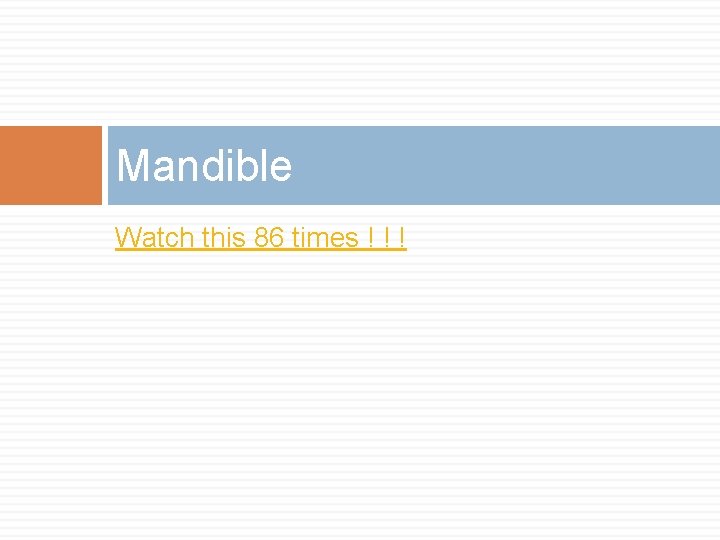 Mandible

Watch this 86 times ! ! !